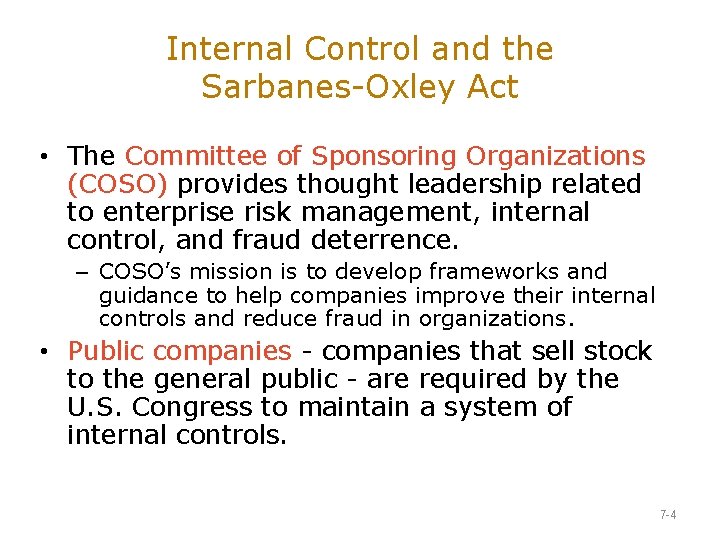 Internal Control and the Sarbanes-Oxley Act

• The Committee of Sponsoring Organizations (COSO) provides thought leadership related to enterprise risk management, internal control, and fraud deterrence.

– COSO's mission is to develop frameworks and guidance to help companies improve their internal controls and reduce fraud in organizations.

• Public companies - companies that sell stock to the general public - are required by the U.S. Congress to maintain a system of internal controls.

7-4